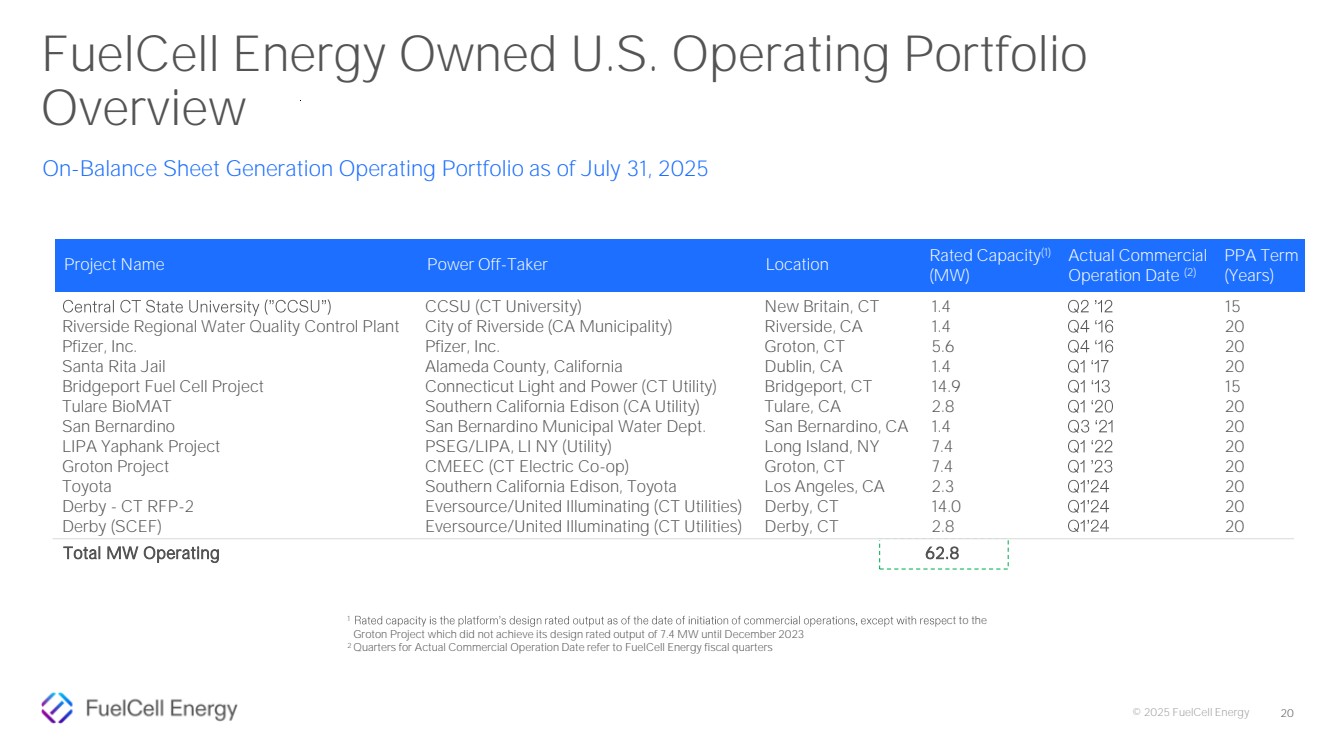 FuelCell Energy Owned U.S. Operating Portfolio Overview

On-Balance Sheet Generation Operating Portfolio as of July 31, 2025

| Project Name | Power Off-Taker | Location | Rated Capacity$^{(1)}$ (MW) | Actual Commercial Operation Date $^{(2)}$ | PPA Term (Years) |
|---|---|---|---|---|---|
| Central CT State University ("CCSU") | CCSU (CT University) | New Britain, CT | 1.4 | Q2 '12 | 15 |
| Riverside Regional Water Quality Control Plant | City of Riverside (CA Municipality) | Riverside, CA | 1.4 | Q4 '16 | 20 |
| Pfizer, Inc. | Pfizer, Inc. | Groton, CT | 5.6 | Q4 '16 | 20 |
| Santa Rita Jail | Alameda County, California | Dublin, CA | 1.4 | Q1 '17 | 20 |
| Bridgeport Fuel Cell Project | Connecticut Light and Power (CT Utility) | Bridgeport, CT | 14.9 | Q1 '13 | 15 |
| Tulare BioMAT | Southern California Edison (CA Utility) | Tulare, CA | 2.8 | Q1 '20 | 20 |
| San Bernardino | San Bernardino Municipal Water Dept. | San Bernardino, CA | 1.4 | Q3 '21 | 20 |
| LIPA Yaphank Project | PSEG/LIPA, LI NY (Utility) | Long Island, NY | 7.4 | Q1 '22 | 20 |
| Groton Project | CMEEC (CT Electric Co-op) | Groton, CT | 7.4 | Q1 '23 | 20 |
| Toyota | Southern California Edison, Toyota | Los Angeles, CA | 2.3 | Q1'24 | 20 |
| Derby - CT RFP-2 | Eversource/United Illuminating (CT Utilities) | Derby, CT | 14.0 | Q1'24 | 20 |
| Derby (SCEF) | Eversource/United Illuminating (CT Utilities) | Derby, CT | 2.8 | Q1'24 | 20 |
| Total MW Operating | | | 62.8 | | |

$^1$ Rated capacity is the platform's design rated output as of the date of initiation of commercial operations, except with respect to the Groton Project which did not achieve its design rated output of 7.4 MW until December 2023
$^2$ Quarters for Actual Commercial Operation Date refer to FuelCell Energy fiscal quarters

FuelCell Energy

© 2025 FuelCell Energy 20